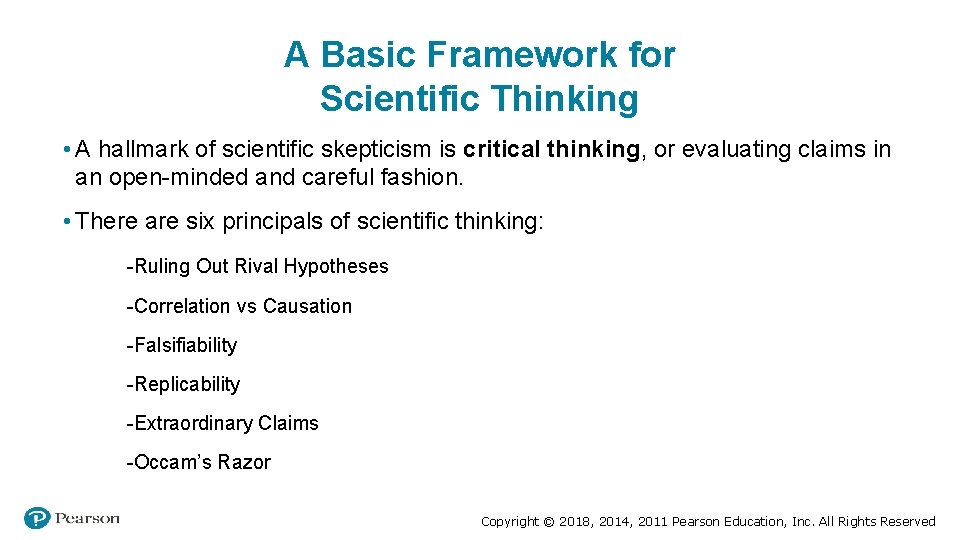 A Basic Framework for Scientific Thinking

• A hallmark of scientific skepticism is critical thinking, or evaluating claims in an open-minded and careful fashion.

• There are six principals of scientific thinking:

-Ruling Out Rival Hypotheses

-Correlation vs Causation

-Falsifiability

-Replicability

-Extraordinary Claims

-Occam's Razor

Pearson

Copyright © 2018, 2014, 2011 Pearson Education, Inc. All Rights Reserved